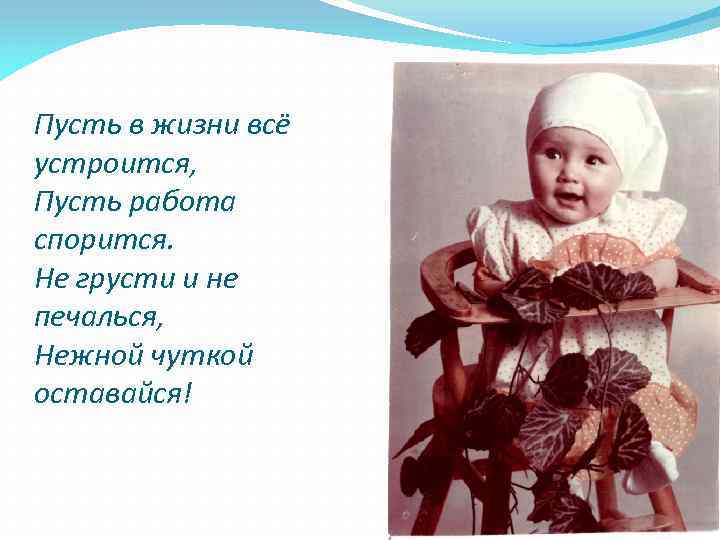 Пусть в жизни всё устроится,
Пусть работа спорится.
Не грусти и не печалься,
Нежной чуткой оставайся!